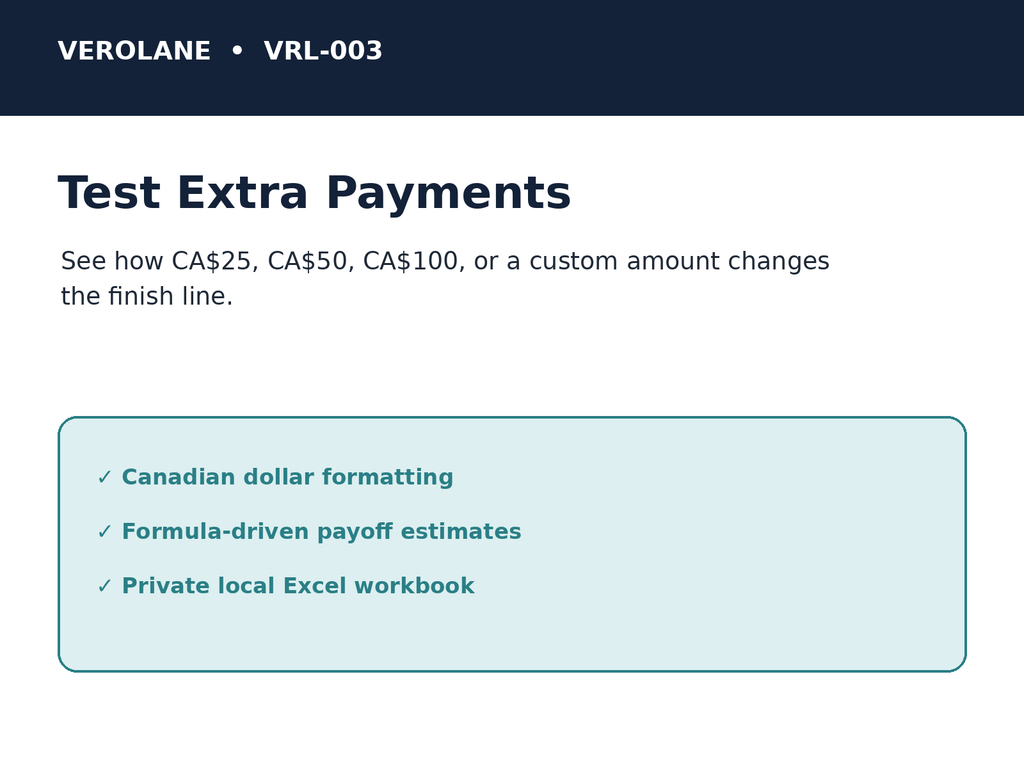 VEROLANE • VRL-003

Test Extra Payments

See how CA$25, CA$50, CA$100, or a custom amount changes the finish line.

✓ Canadian dollar formatting

✓ Formula-driven payoff estimates

✓ Private local Excel workbook